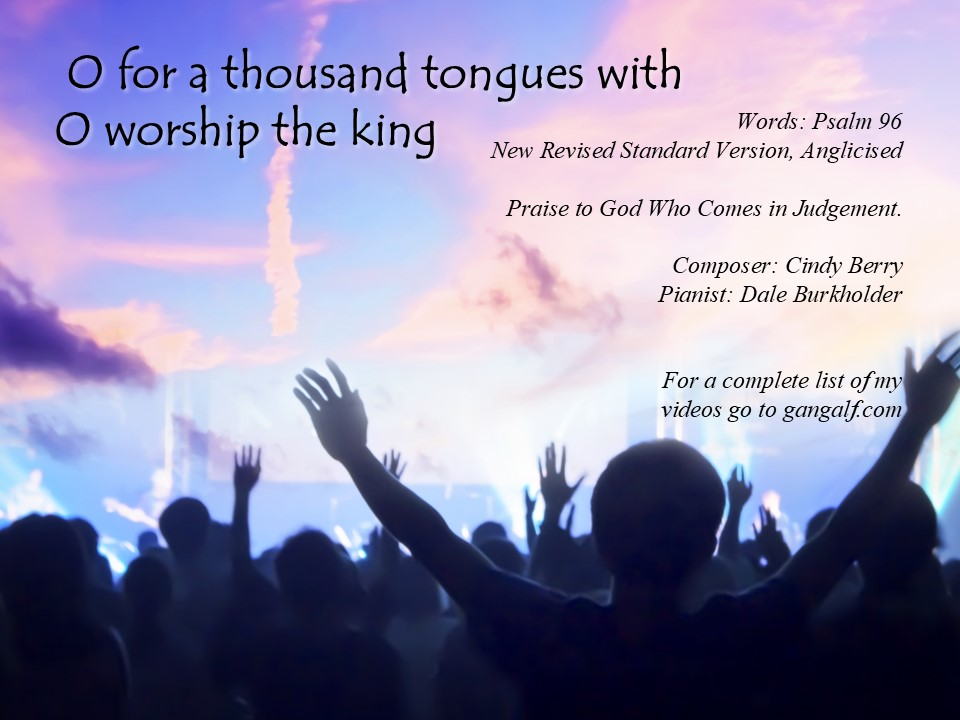 O for a thousand tongues with
O worship the king

Words: Psalm 96
New Revised Standard Version, Anglicised

Praise to God Who Comes in Judgement.

Composer: Cindy Berry
Pianist: Dale Burkholder

For a complete list of my videos go to gangalf.com